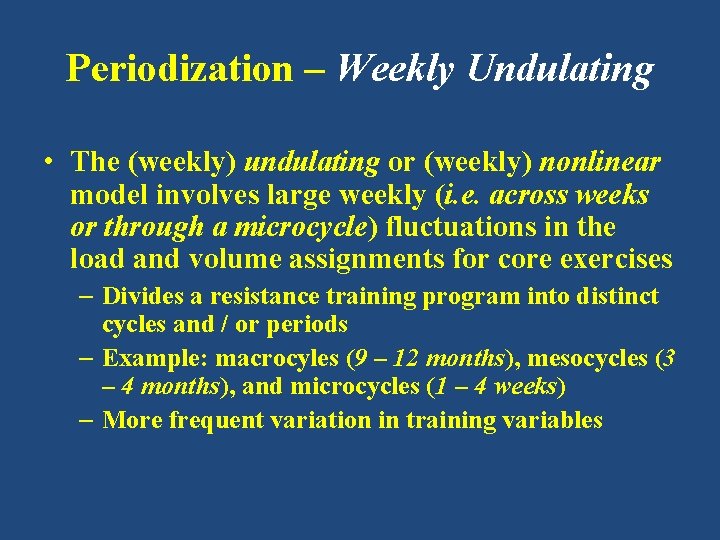 Periodization – Weekly Undulating

• The (weekly) undulating or (weekly) nonlinear model involves large weekly (i.e. across weeks or through a microcycle) fluctuations in the load and volume assignments for core exercises

– Divides a resistance training program into distinct cycles and / or periods

– Example: macrocyles (9 – 12 months), mesocycles (3 – 4 months), and microcycles (1 – 4 weeks)

– More frequent variation in training variables